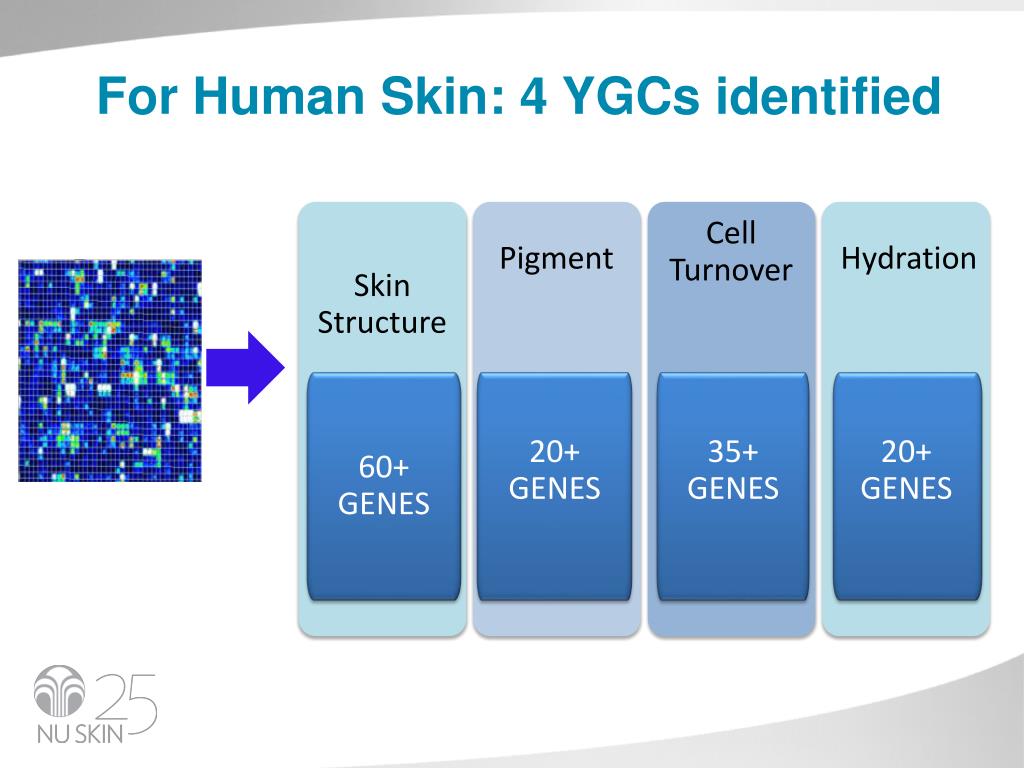 For Human Skin: 4 YGCs identified

Skin Structure

60+ GENES

Pigment

20+ GENES

Cell Turnover

35+ GENES

Hydration

20+ GENES

NU SKIN 25